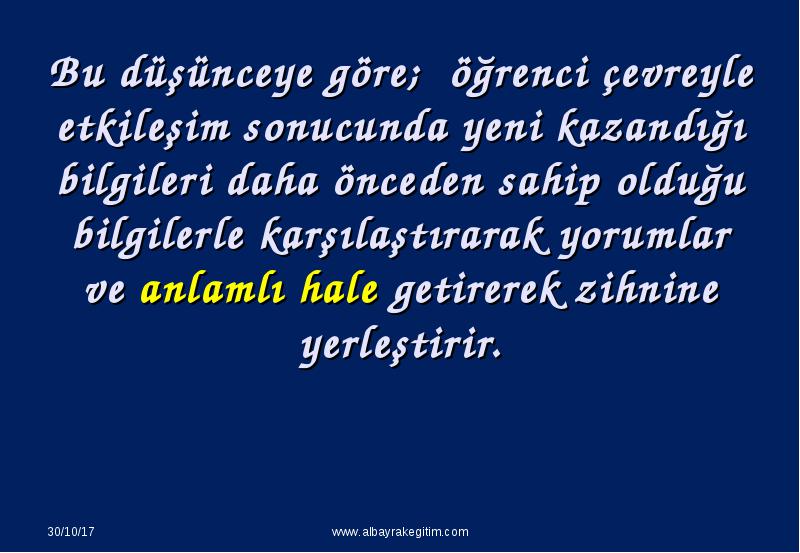 Bu düşünceye göre; öğrenci çevreyle etkileşim sonucunda yeni kazandığı bilgileri daha önceden sahip olduğu bilgilerle karşılaştırarak yorumlar ve anlamlı hale getirerek zihnine yerleştirir.

30/10/17

www.albayrakegitim.com